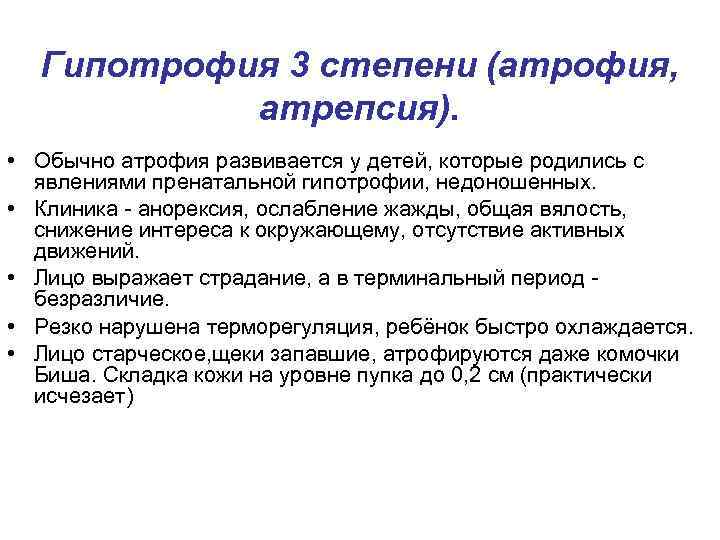 Гипотрофия 3 степени (атрофия, атрепсия).

• Обычно атрофия развивается у детей, которые родились с явлениями пренатальной гипотрофии, недоношенных.
• Клиника - анорексия, ослабление жажды, общая вялость, снижение интереса к окружающему, отсутствие активных движений.
• Лицо выражает страдание, а в терминальный период - безразличие.
• Резко нарушена терморегуляция, ребёнок быстро охлаждается.
• Лицо старческое,щеки запавшие, атрофируются даже комочки Биша. Складка кожи на уровне пупка до 0,2 см (практически исчезает)